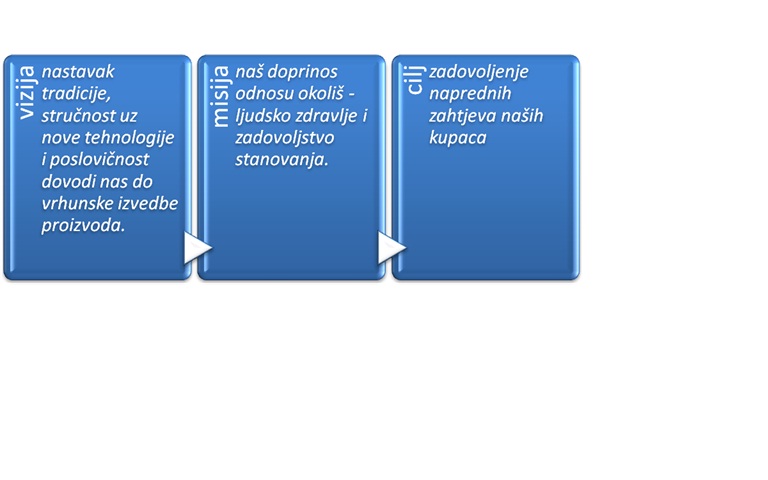 vizija

nastavak tradicije, stručnost uz nove tehnologije i poslovičnost dovodi nas do vrhunske izvedbe proizvoda.

misija

naš doprinos odnosu okoliš - ljudsko zdravlje i zadovoljstvo stanovanja.

cilj

zadovoljenje naprednih zahtjeva naših kupaca